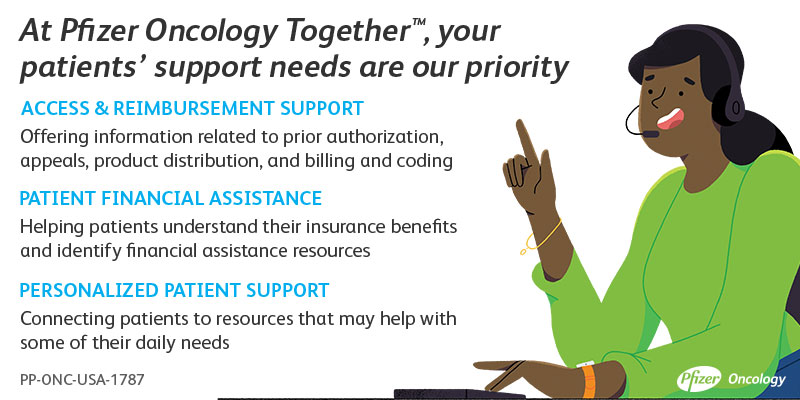 At Pfizer Oncology Together™, your patients' support needs are our priority

ACCESS & REIMBURSEMENT SUPPORT

Offering information related to prior authorization, appeals, product distribution, and billing and coding

PATIENT FINANCIAL ASSISTANCE

Helping patients understand their insurance benefits and identify financial assistance resources

PERSONALIZED PATIENT SUPPORT

Connecting patients to resources that may help with some of their daily needs

PP-ONC-USA-1787

Pfizer Oncology